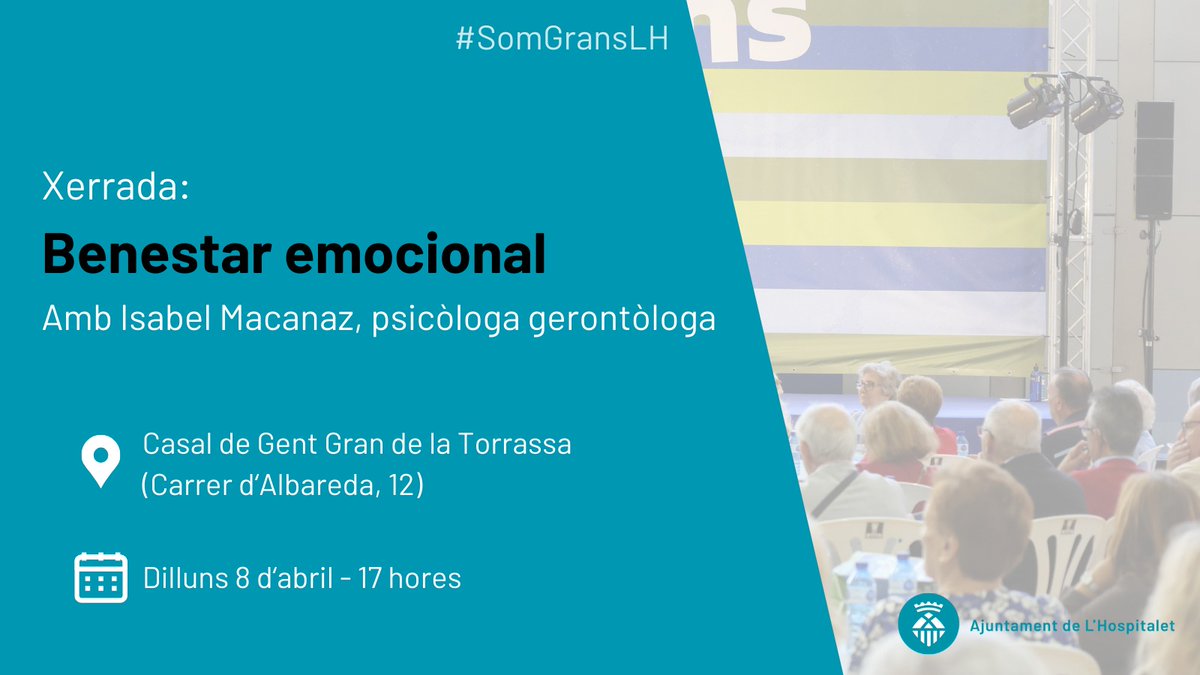 #SomGransLH

Xerrada:

Benestar emocional

Amb Isabel Macanaz, psicòloga gerontòloga

Casal de Gent Gran de la Torrassa (Carrer d'Albareda, 12)

Dilluns 8 d'abril - 17 hores

Ajuntament de L'Hospitalet